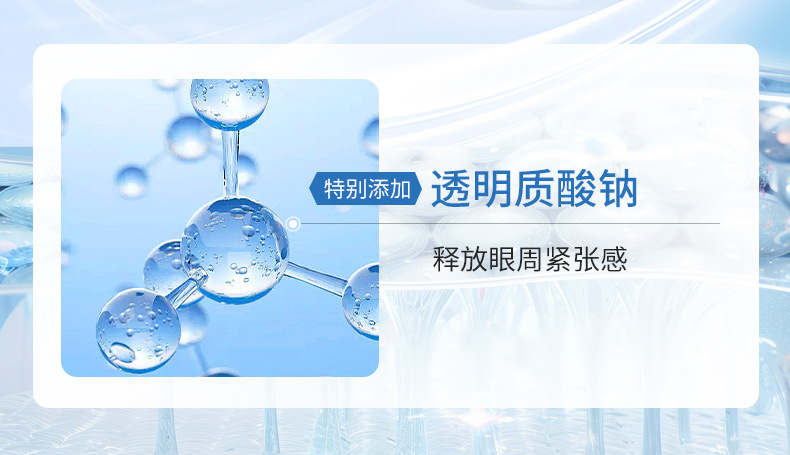 特别添加 透明质酸钠

释放眼周紧张感